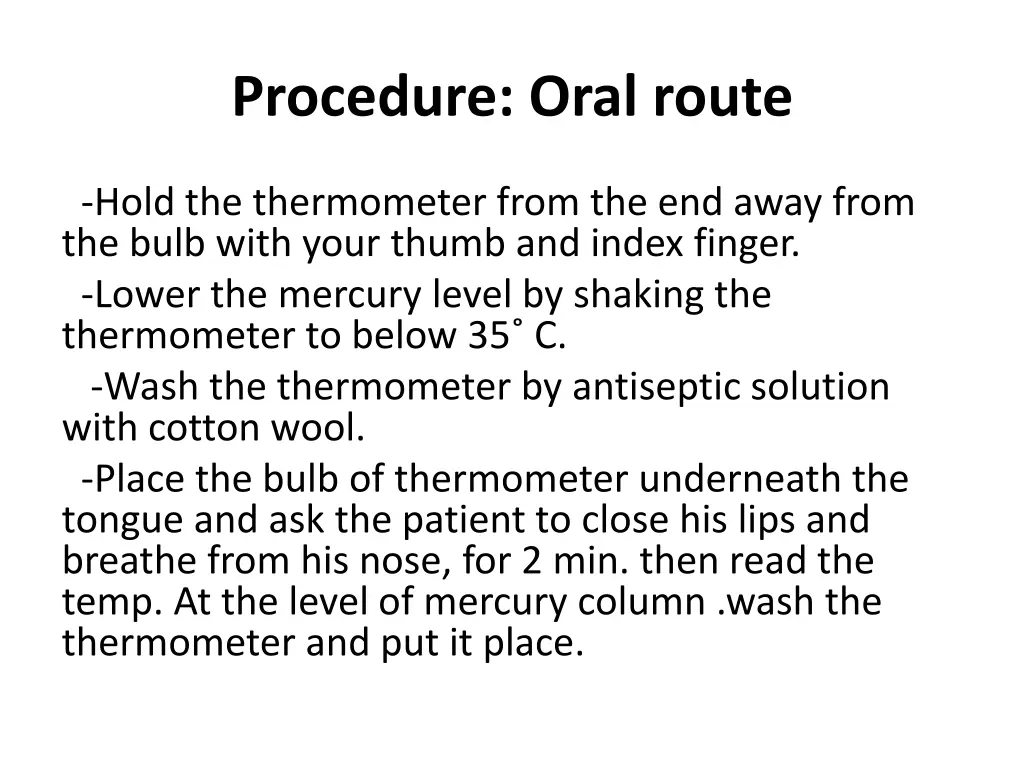 Procedure: Oral route

-Hold the thermometer from the end away from the bulb with your thumb and index finger.

-Lower the mercury level by shaking the thermometer to below 35˚ C.

-Wash the thermometer by antiseptic solution with cotton wool.

-Place the bulb of thermometer underneath the tongue and ask the patient to close his lips and breathe from his nose, for 2 min. then read the temp. At the level of mercury column .wash the thermometer and put it place.